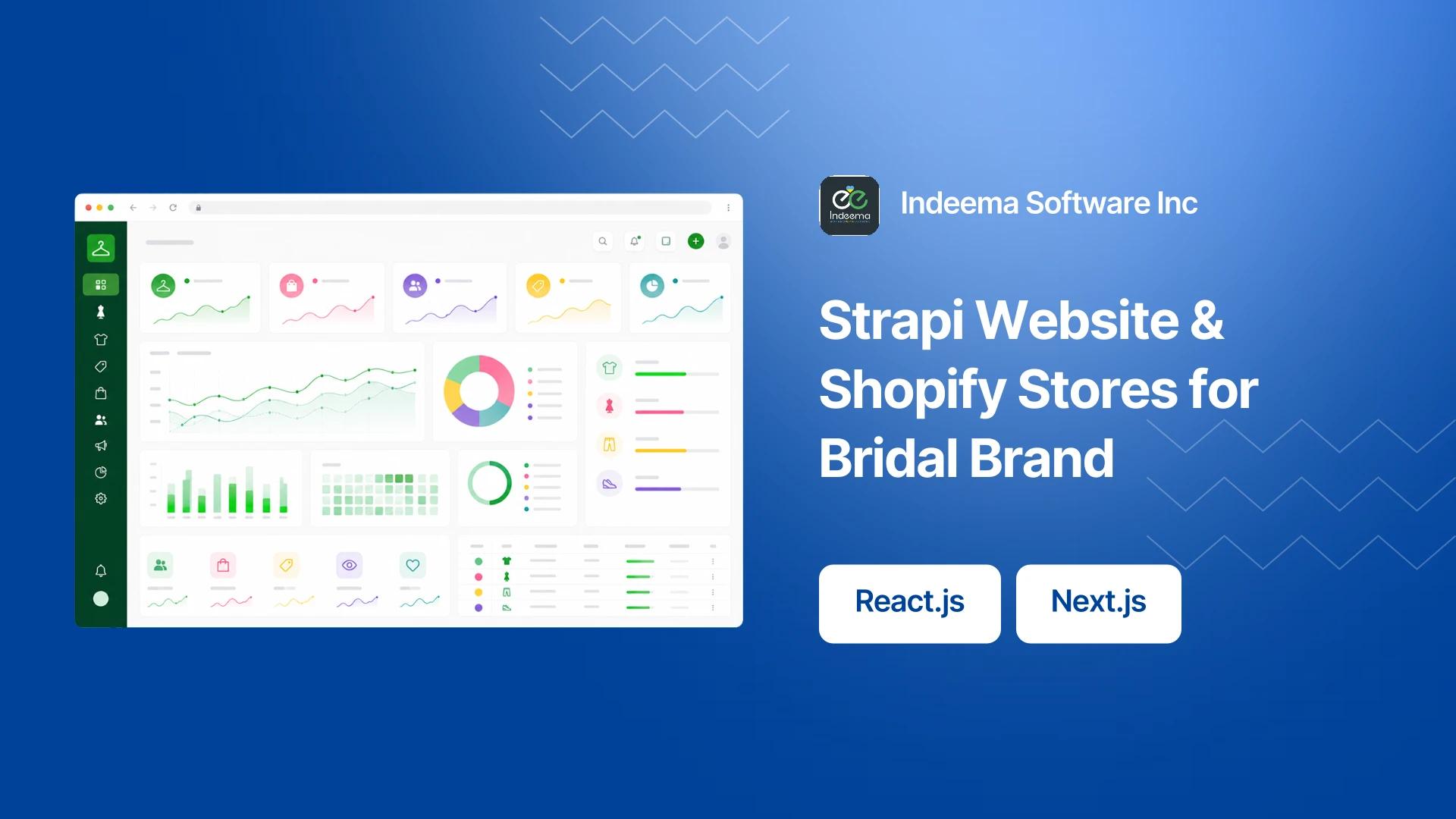 Indeema

Indeema Software Inc

Strapi Website & Shopify Stores for Bridal Brand

React.js

Next.js